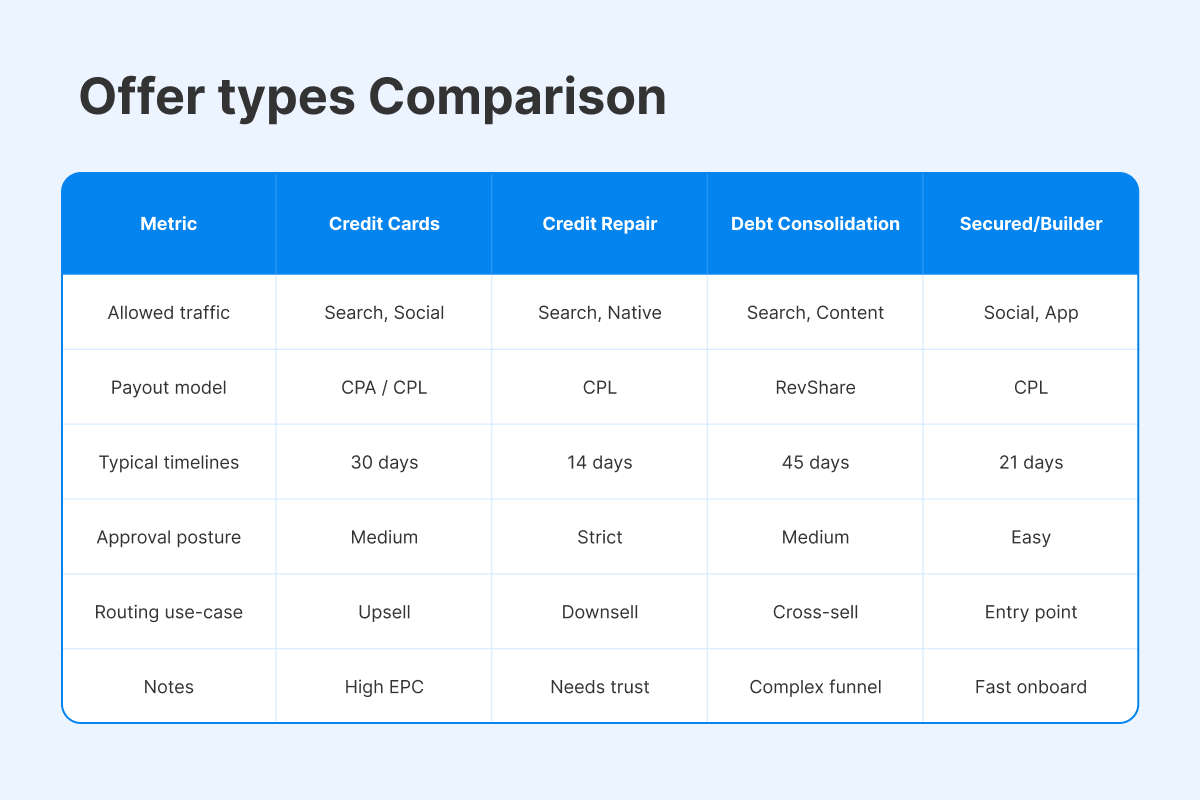 Offer types Comparison

| Metric | Credit Cards | Credit Repair | Debt Consolidation | Secured/Builder |
|---|---|---|---|---|
| Allowed traffic | Search, Social | Search, Native | Search, Content | Social, App |
| Payout model | CPA / CPL | CPL | RevShare | CPL |
| Typical timelines | 30 days | 14 days | 45 days | 21 days |
| Approval posture | Medium | Strict | Medium | Easy |
| Routing use-case | Upsell | Downsell | Cross-sell | Entry point |
| Notes | High EPC | Needs trust | Complex funnel | Fast onboard |